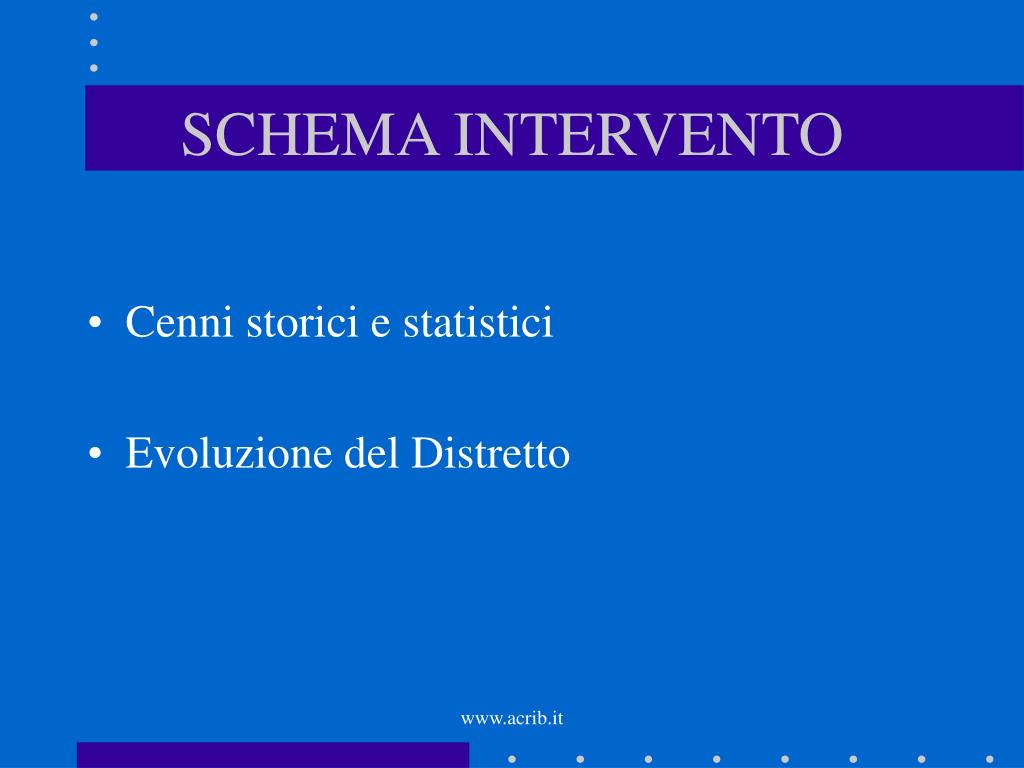 SCHEMA INTERVENTO

• Cenni storici e statistici

• Evoluzione del Distretto

www.acrib.it